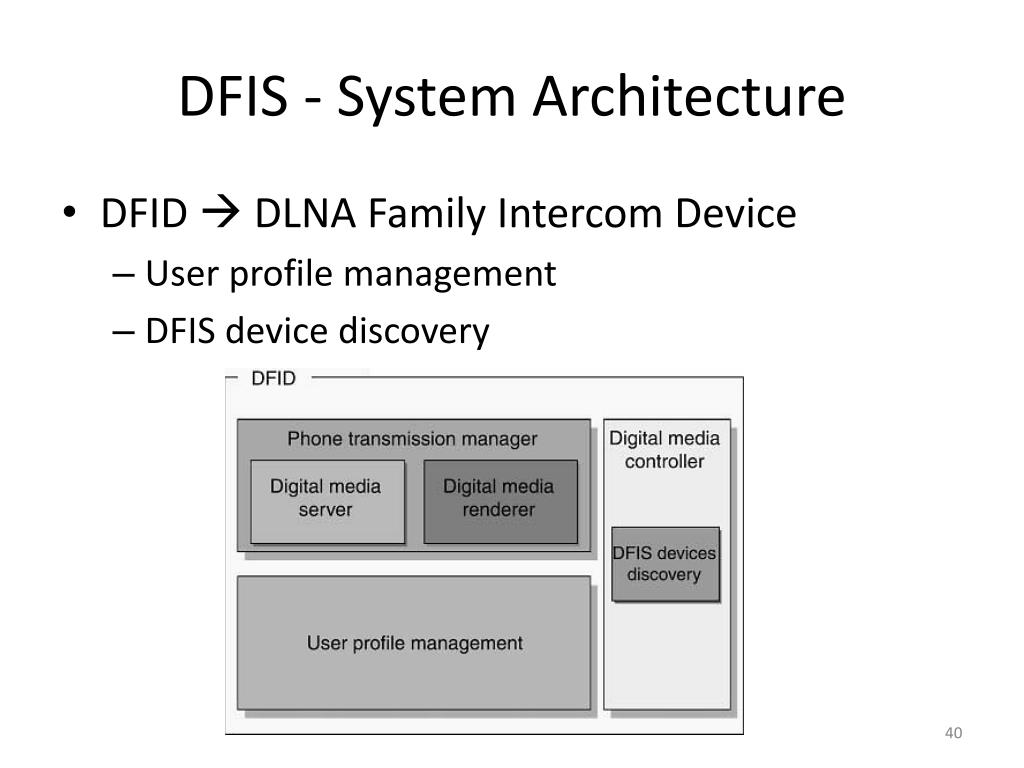 DFIS - System Architecture

• DFID → DLNA Family Intercom Device
– User profile management
– DFIS device discovery

DFID

Phone transmission manager

Digital media server

Digital media renderer

User profile management

Digital media controller

DFIS devices discovery

40